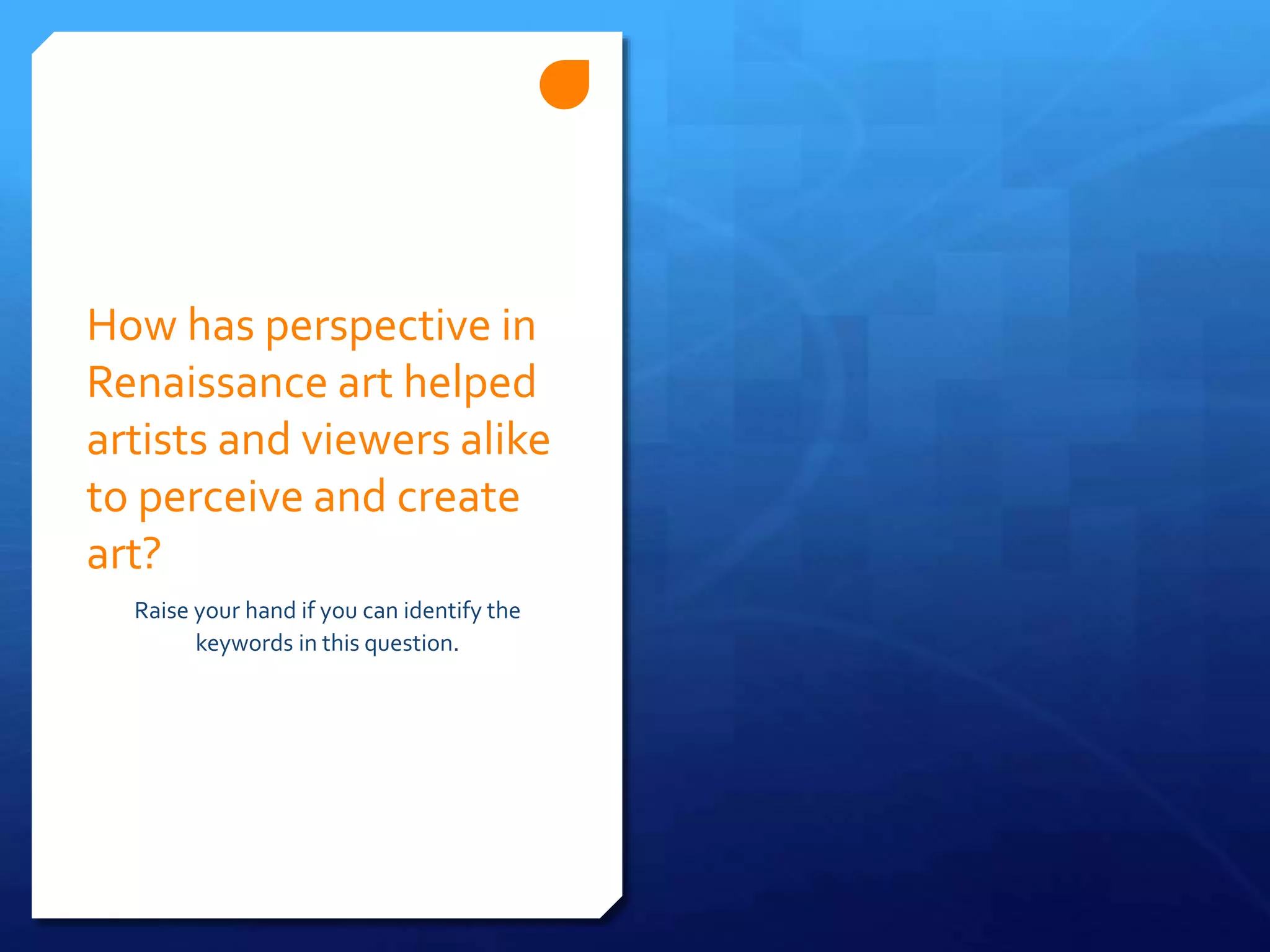 How has perspective in Renaissance art helped artists and viewers alike to perceive and create art?

Raise your hand if you can identify the keywords in this question.